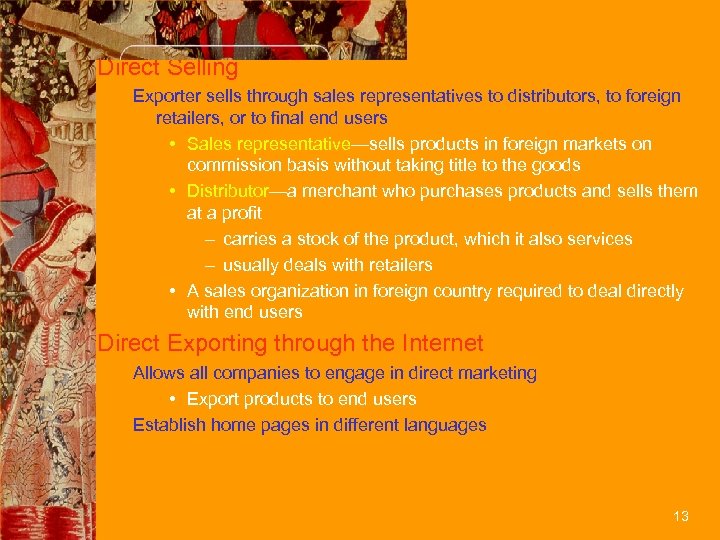 Direct Selling

Exporter sells through sales representatives to distributors, to foreign retailers, or to final end users

• Sales representative—sells products in foreign markets on commission basis without taking title to the goods

• Distributor—a merchant who purchases products and sells them at a profit

– carries a stock of the product, which it also services

– usually deals with retailers

• A sales organization in foreign country required to deal directly with end users

Direct Exporting through the Internet

Allows all companies to engage in direct marketing

• Export products to end users

Establish home pages in different languages

13